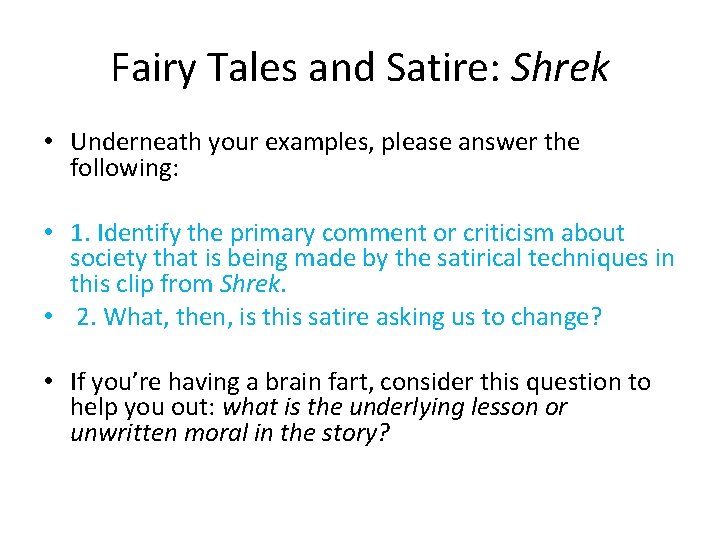 Fairy Tales and Satire: Shrek

• Underneath your examples, please answer the following:

• 1. Identify the primary comment or criticism about society that is being made by the satirical techniques in this clip from Shrek.
• 2. What, then, is this satire asking us to change?

• If you're having a brain fart, consider this question to help you out: what is the underlying lesson or unwritten moral in the story?